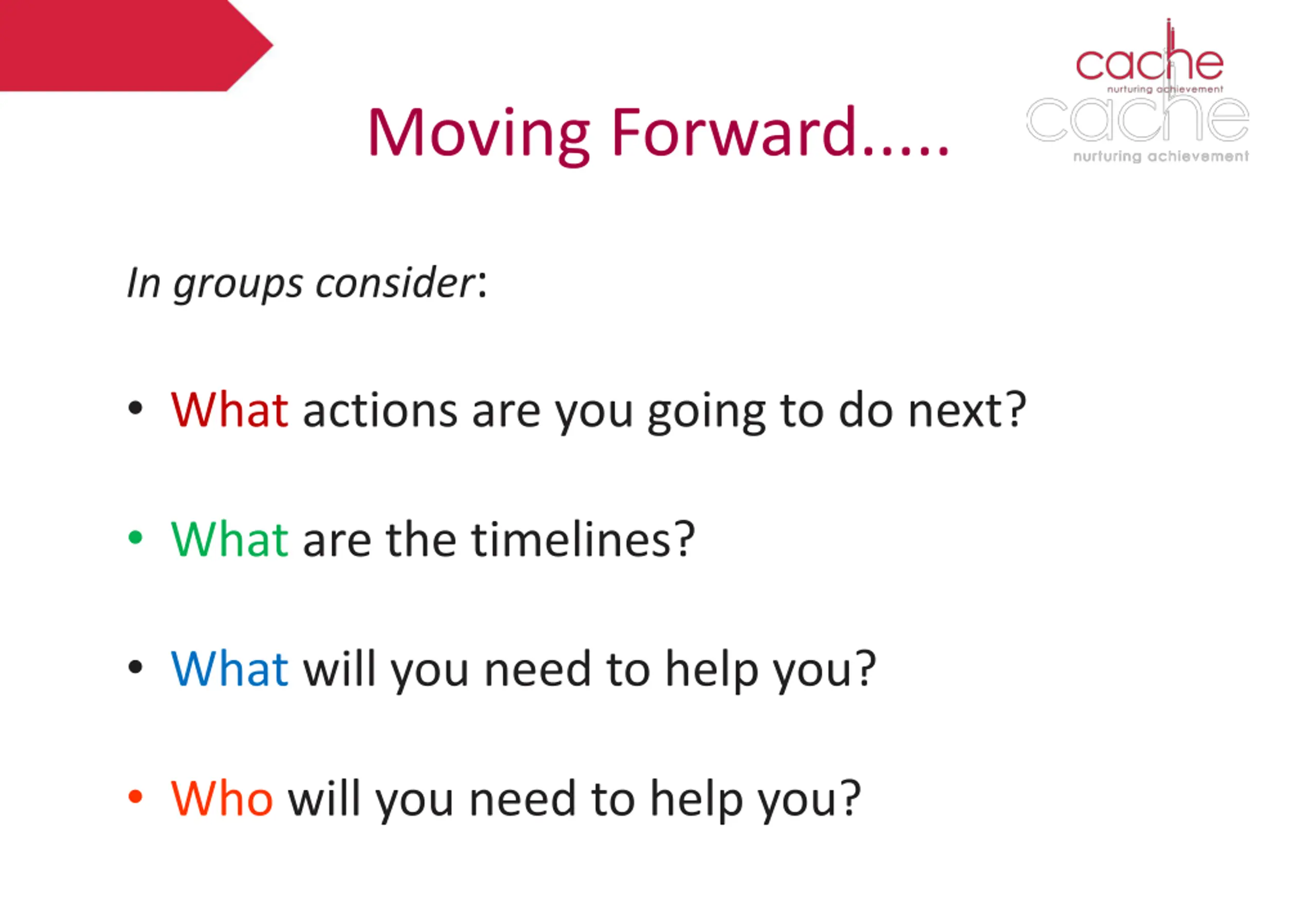 cache
nurturing achievement
cache
nurturing achievement

Moving Forward.....

In groups consider:

• What actions are you going to do next?

• What are the timelines?

• What will you need to help you?

• Who will you need to help you?